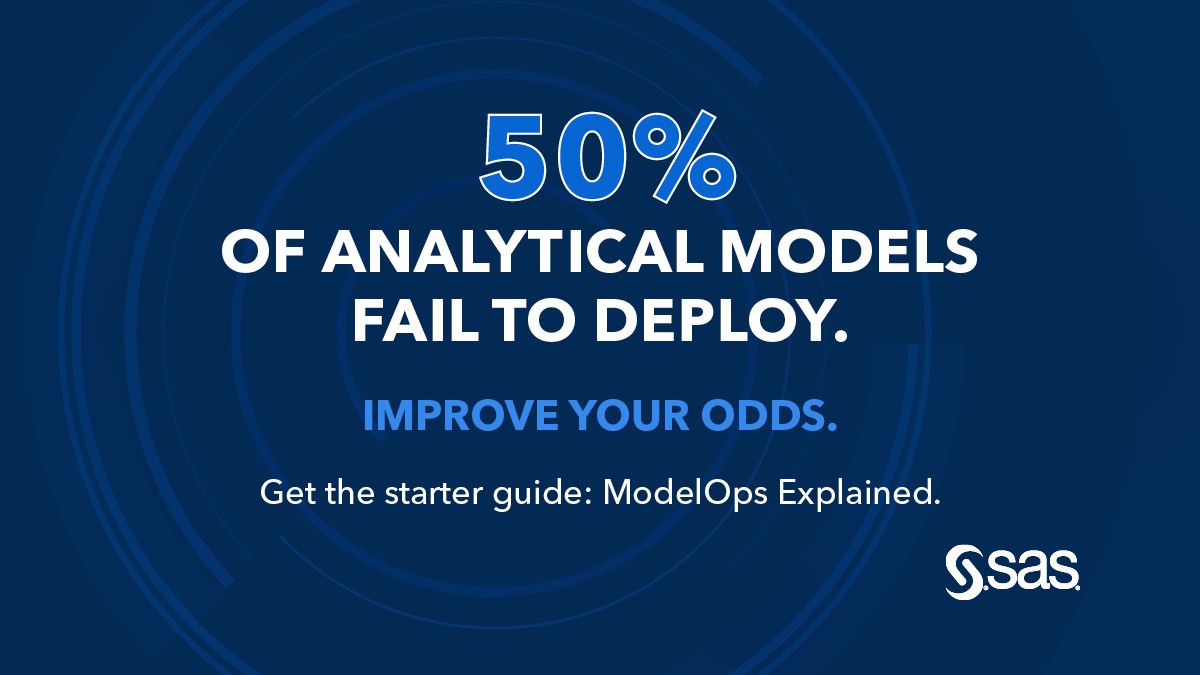 50%
OF ANALYTICAL MODELS FAIL TO DEPLOY.

IMPROVE YOUR ODDS.

Get the starter guide: ModelOps Explained.

sas.